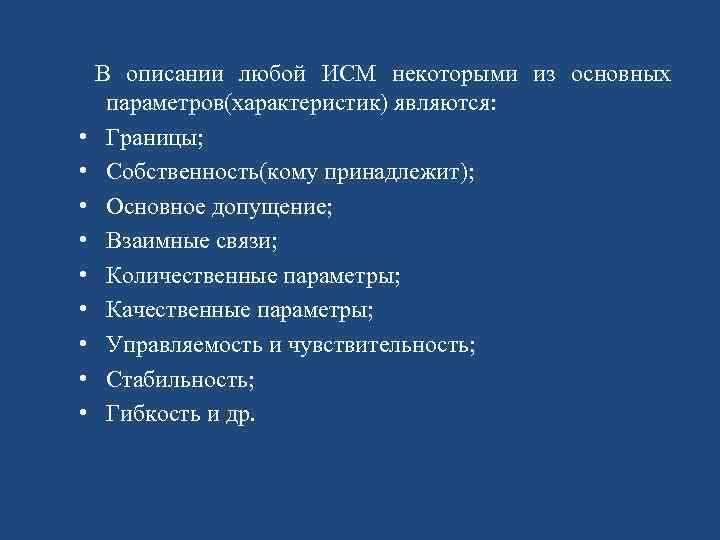 В описании любой ИСМ некоторыми из основных параметров(характеристик) являются:

• Границы;
• Собственность(кому принадлежит);
• Основное допущение;
• Взаимные связи;
• Количественные параметры;
• Качественные параметры;
• Управляемость и чувствительность;
• Стабильность;
• Гибкость и др.